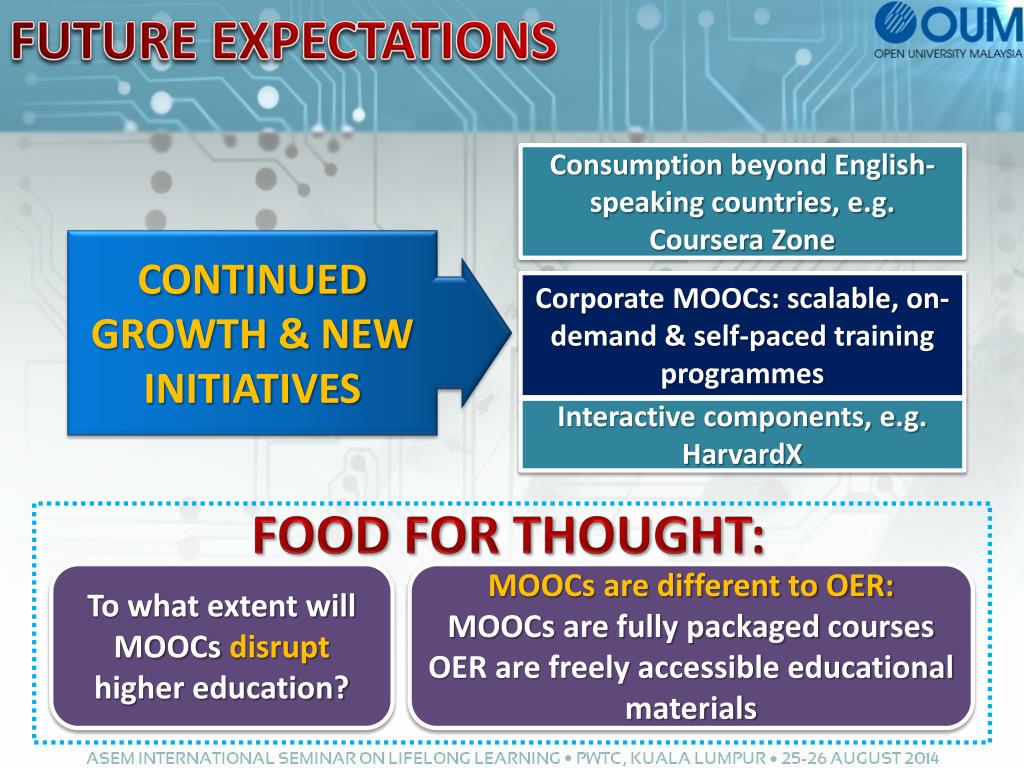 FUTURE EXPECTATIONS

OUM
OPEN UNIVERSITY MALAYSIA

CONTINUED GROWTH & NEW INITIATIVES

Consumption beyond English-speaking countries, e.g. Coursera Zone

Corporate MOOCs: scalable, on-demand & self-paced training programmes

Interactive components, e.g. HarvardX

FOOD FOR THOUGHT:

To what extent will MOOCs disrupt higher education?

MOOCs are different to OER:
MOOCs are fully packaged courses
OER are freely accessible educational materials

ASEM INTERNATIONAL SEMINAR ON LIFELONG LEARNING • PWTC, KUALA LUMPUR • 25-26 AUGUST 2014